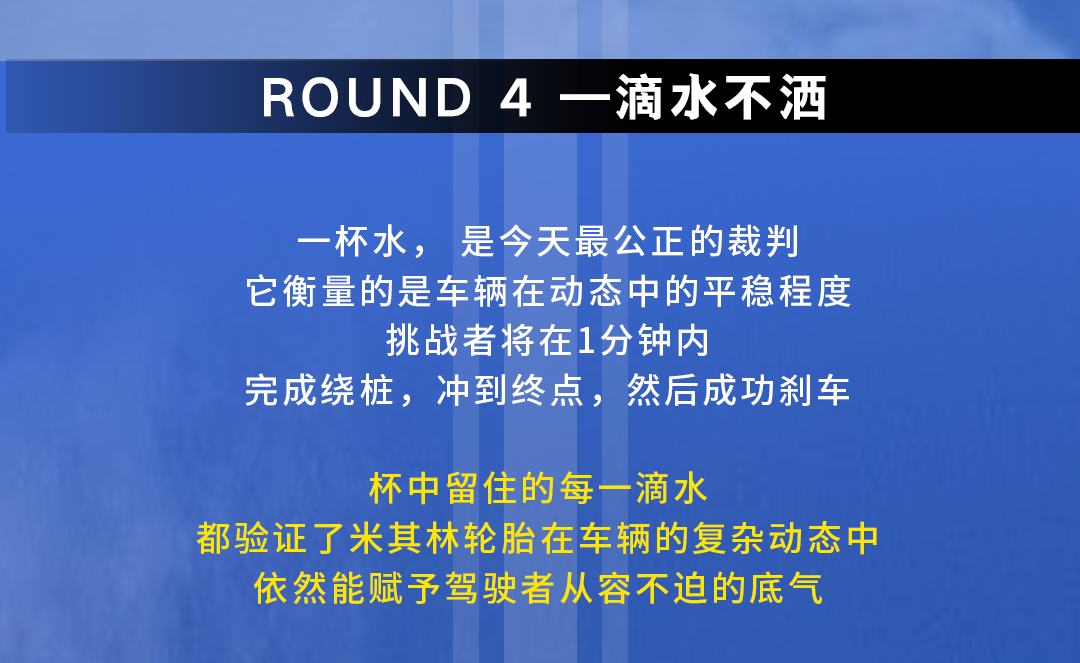 ROUND 4 一滴水不洒

一杯水， 是今天最公正的裁判
它衡量的是车辆在动态中的平稳程度
挑战者将在1分钟内
完成绕桩，冲到终点，然后成功刹车

杯中留住的每一滴水
都验证了米其林轮胎在车辆的复杂动态中
依然能赋予驾驶者从容不迫的底气